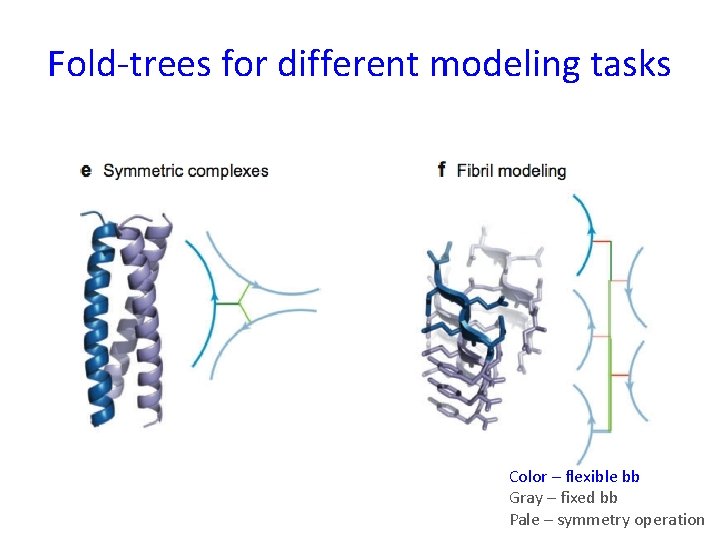 Fold-trees for different modeling tasks

e Symmetric complexes

f Fibril modeling

Color – flexible bb
Gray – fixed bb
Pale – symmetry operation